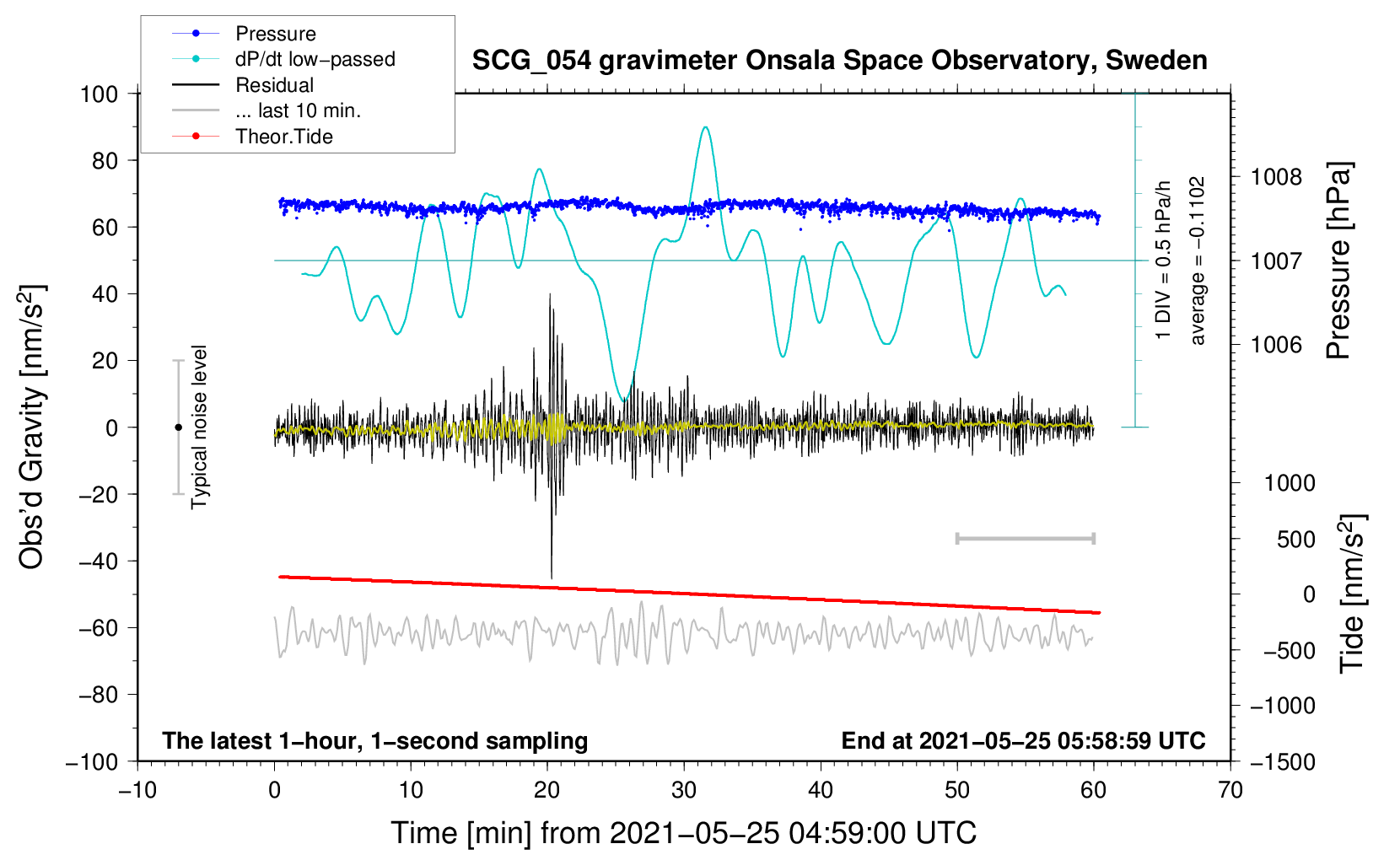 Pressure
dP/dt low−passed
Residual
... last 10 min.
Theor.Tide

SCG_054 gravimeter Onsala Space Observatory, Sweden

100
80
60
40
20
0
−20
−40
−60
−80
−100

Obs'd Gravity [nm/s$^2$]

Typical noise level

1 DIV = 0.5 hPa/h
average = −0.1102

1008
1007
1006

Pressure [hPa]

1000
500
0
−500
−1000
−1500

Tide [nm/s$^2$]

The latest 1−hour, 1−second sampling
End at 2021−05−25 05:58:59 UTC

−10
0
10
20
30
40
50
60
70

Time [min] from 2021−05−25 04:59:00 UTC